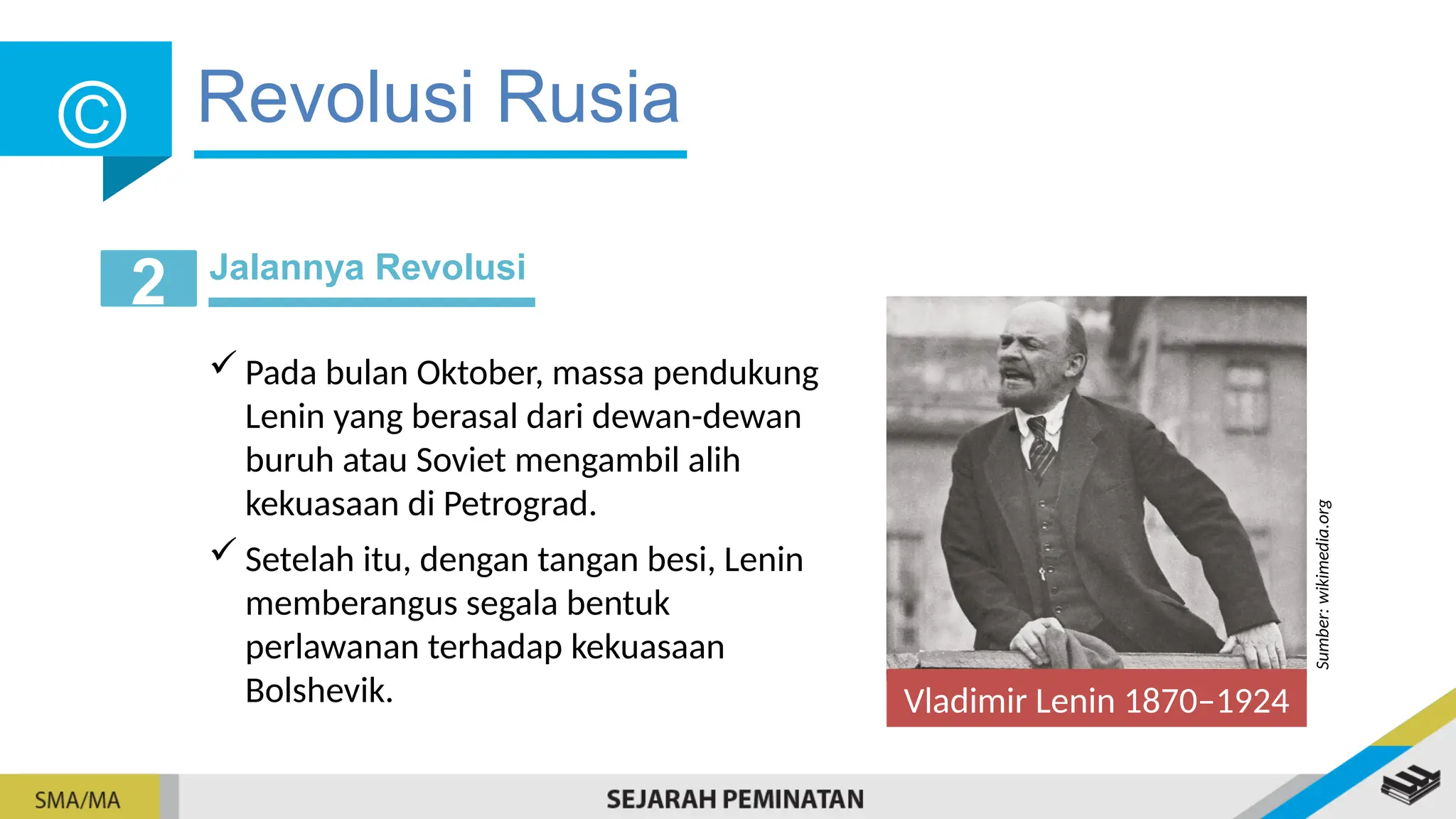 ©

Revolusi Rusia

2 Jalannya Revolusi

✓ Pada bulan Oktober, massa pendukung Lenin yang berasal dari dewan-dewan buruh atau Soviet mengambil alih kekuasaan di Petrograd.

✓ Setelah itu, dengan tangan besi, Lenin memberangus segala bentuk perlawanan terhadap kekuasaan Bolshevik.

Vladimir Lenin 1870–1924

Sumber: wikimedia.org

SMA/MA

SEJARAH PEMINATAN